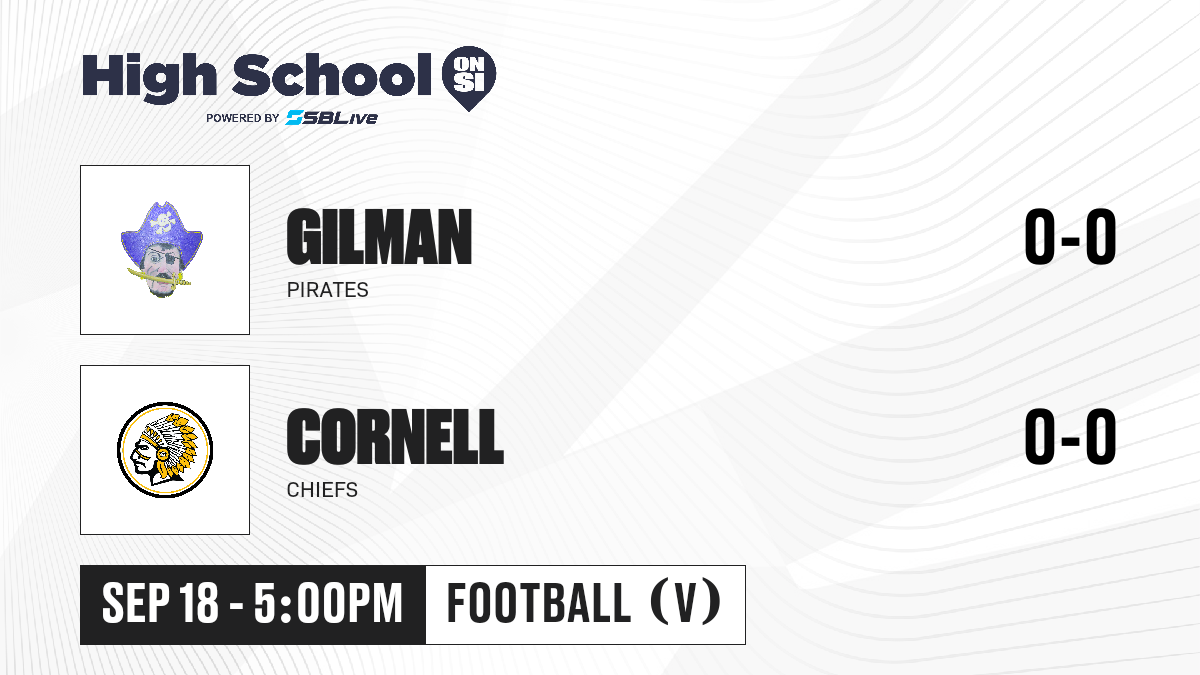 High School ON SI
POWERED BY SBLive

GILMAN
PIRATES
0-0

CORNELL
CHIEFS
0-0

SEP 18 - 5:00PM
FOOTBALL (V)